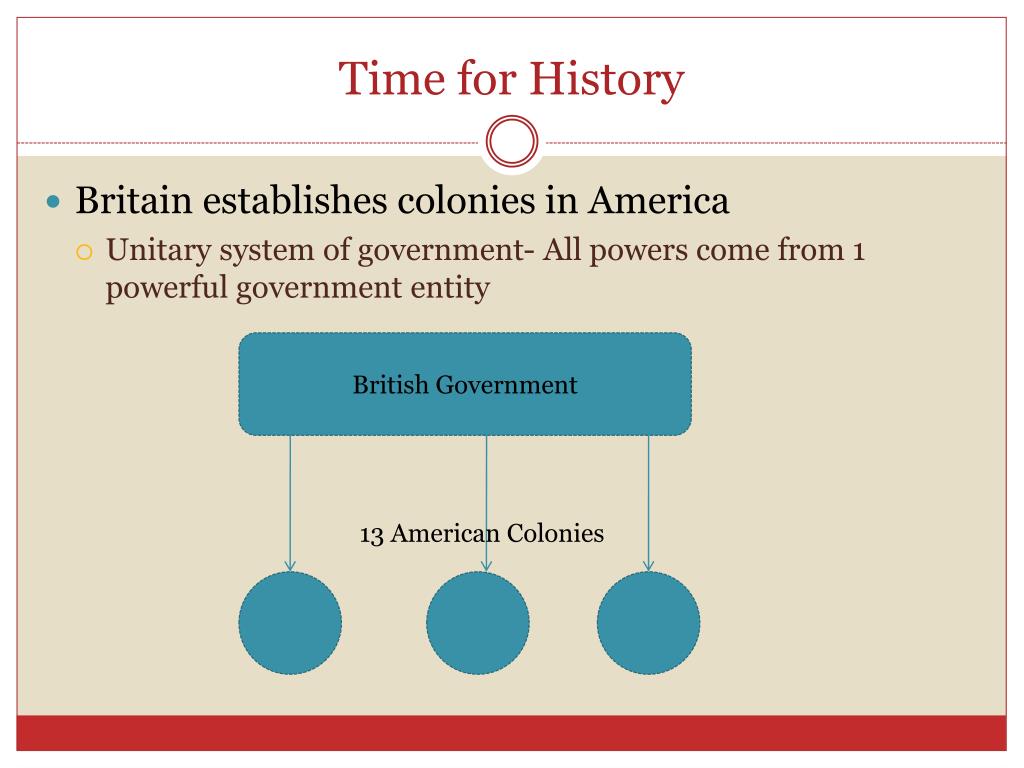 Time for History

Britain establishes colonies in America

Unitary system of government- All powers come from 1 powerful government entity

British Government

13 American Colonies